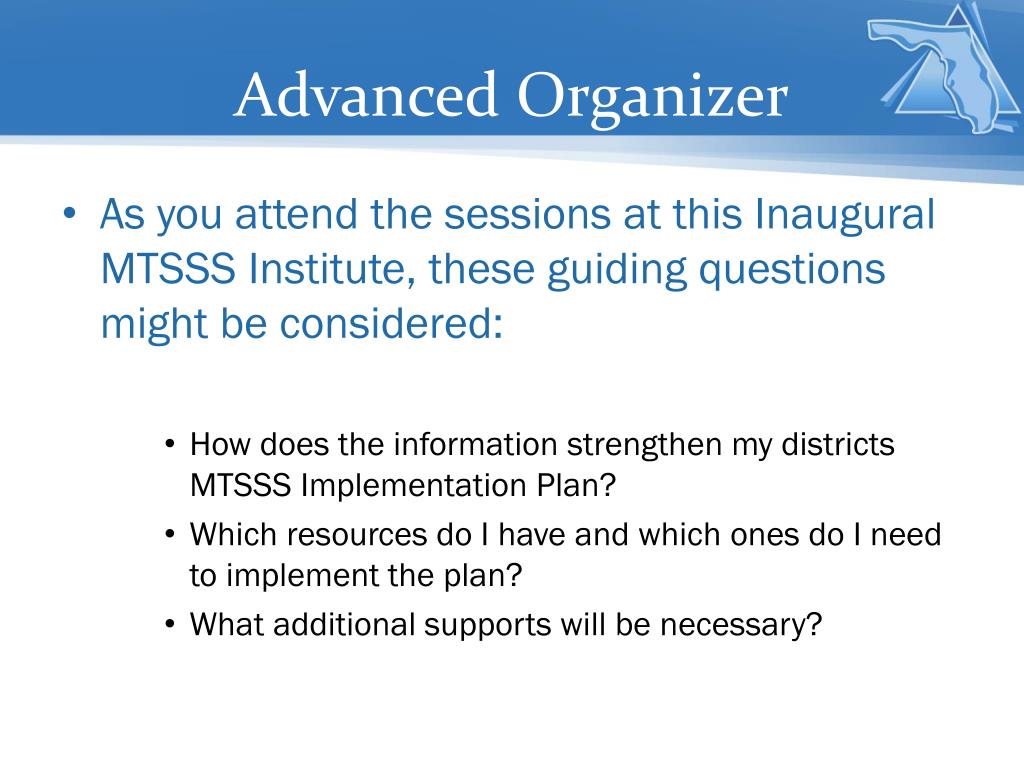 Advanced Organizer

• As you attend the sessions at this Inaugural MTSSS Institute, these guiding questions might be considered:

• How does the information strengthen my districts MTSSS Implementation Plan?
• Which resources do I have and which ones do I need to implement the plan?
• What additional supports will be necessary?